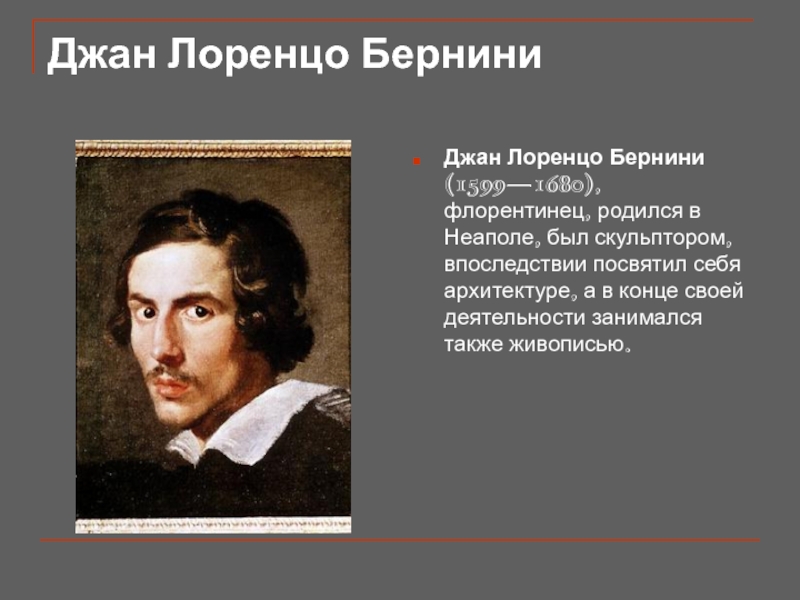 Джан Лоренцо Бернини

Джан Лоренцо Бернини (1599—1680), флорентинец, родился в Неаполе, был скульптором, впоследствии посвятил себя архитектуре, а в конце своей деятельности занимался также живописью.